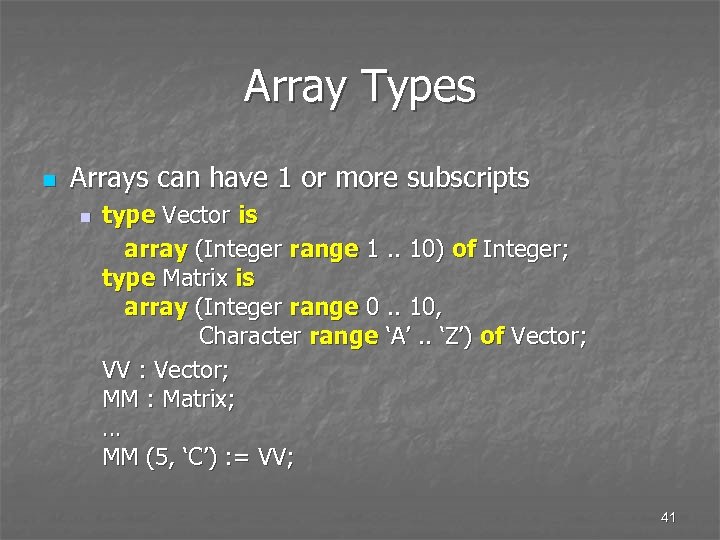 Array Types

Arrays can have 1 or more subscripts

type Vector is
array (Integer range 1 .. 10) of Integer;
type Matrix is
array (Integer range 0 .. 10,
Character range ‘A’ .. ‘Z’) of Vector;
VV : Vector;
MM : Matrix;
…
MM (5, ‘C’) := VV;

41